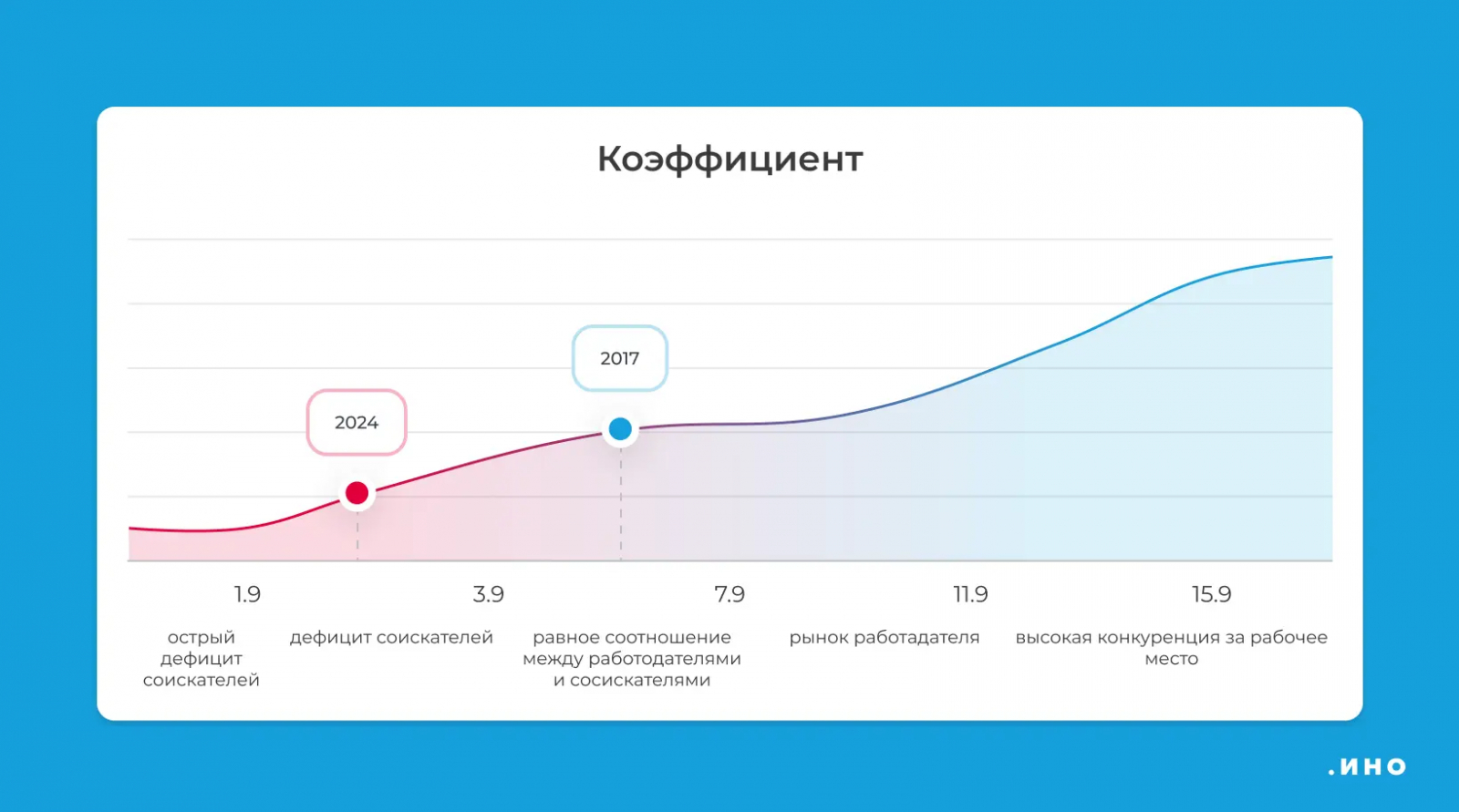 Коэффициент

2017

2024

1.9

3.9

7.9

11.9

15.9

острый дефицит соискателей

дефицит соискателей

равное соотношение между работодателями и сосискателями

рынок работадателя

высокая конкуренция за рабочее место

.ИНО